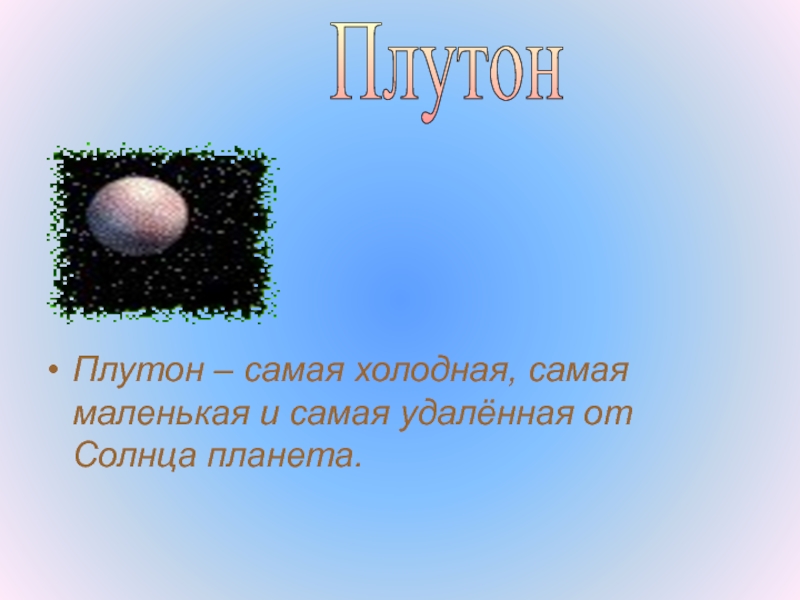 Плутон

• Плутон – самая холодная, самая маленькая и самая удалённая от Солнца планета.